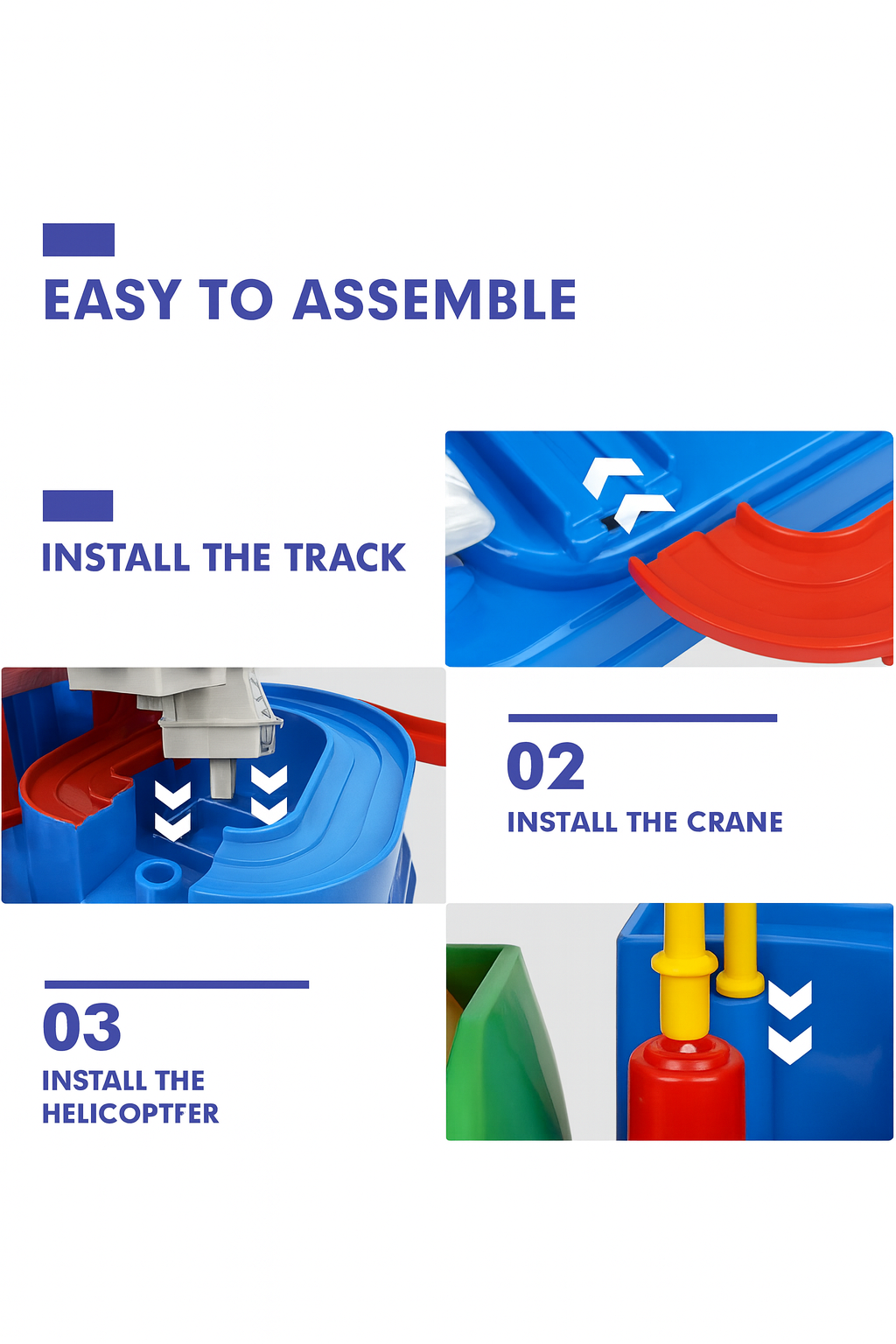 EASY TO ASSEMBLE

INSTALL THE TRACK

02
INSTALL THE CRANE

03
INSTALL THE HELICOPTFER